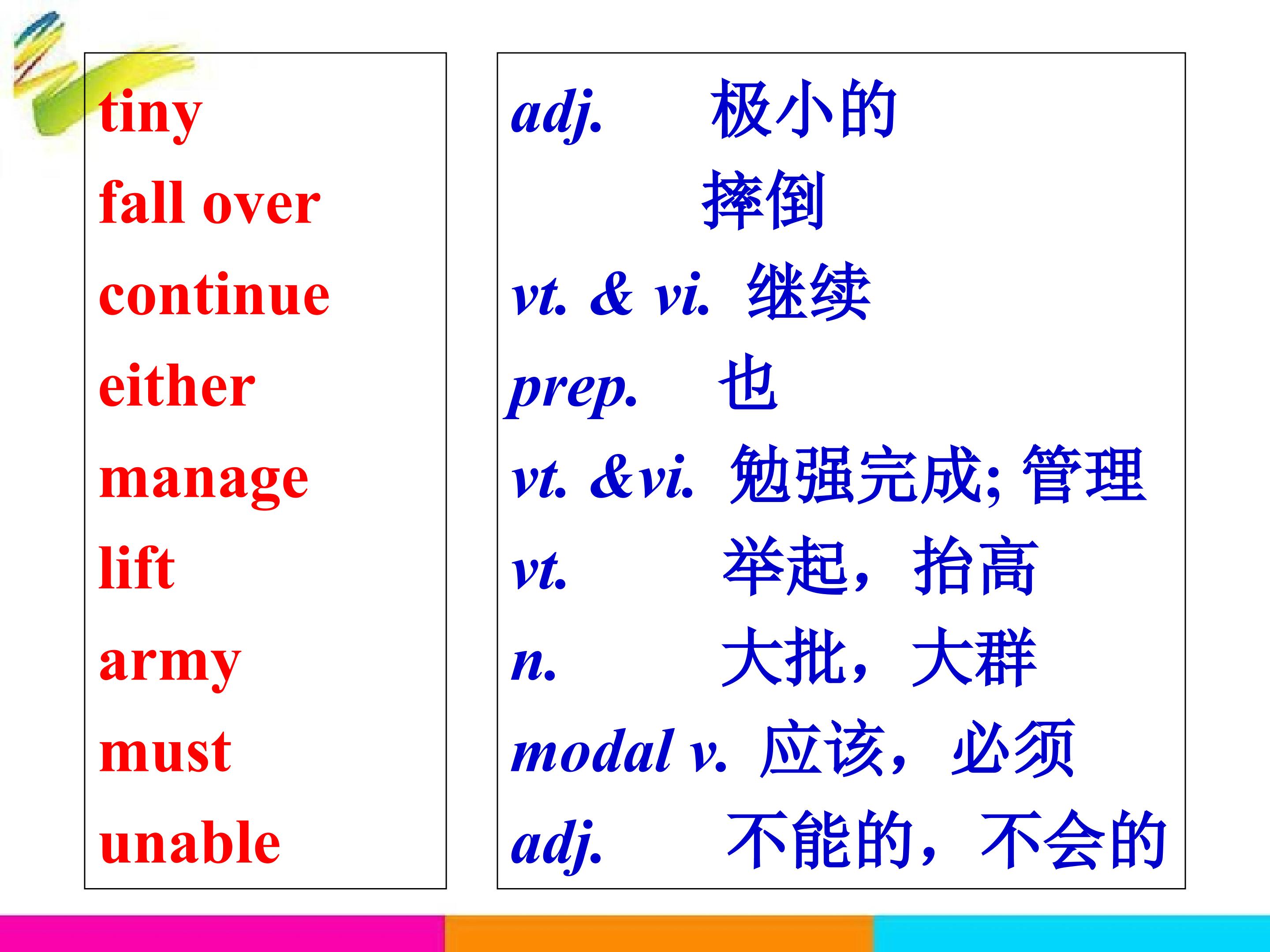 tiny
fall over
continue
either
manage
lift
army
must
unable

adj. 极小的
摔倒
vt. & vi. 继续
prep. 也
vt. &vi. 勉强完成; 管理
vt. 举起，抬高
n. 大批，大群
modal v. 应该，必须
adj. 不能的，不会的